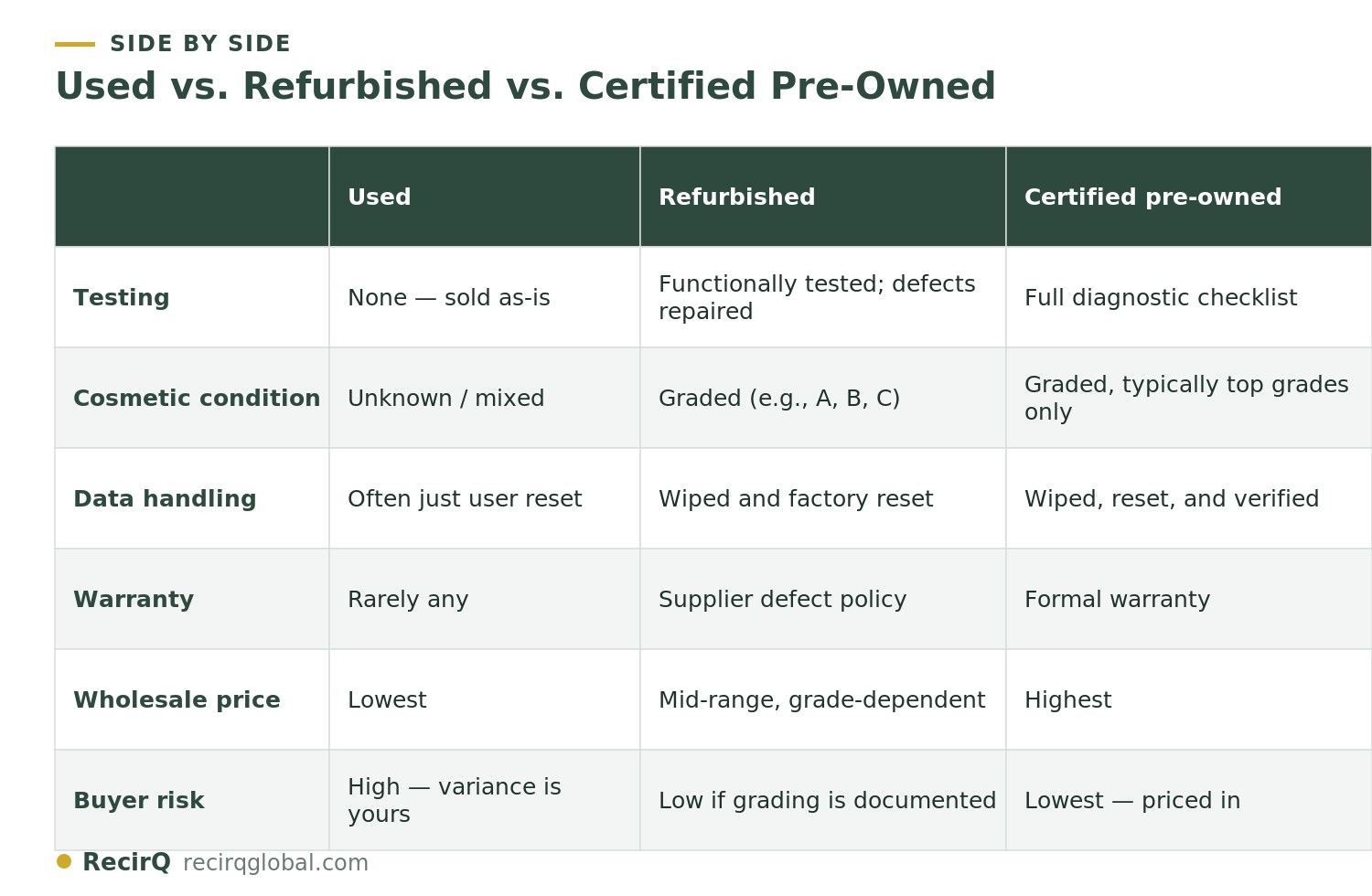 SIDE BY SIDE

Used vs. Refurbished vs. Certified Pre-Owned

| | Used | Refurbished | Certified pre-owned |
|---|---|---|---|
| Testing | None — sold as-is | Functionally tested; defects repaired | Full diagnostic checklist |
| Cosmetic condition | Unknown / mixed | Graded (e.g., A, B, C) | Graded, typically top grades only |
| Data handling | Often just user reset | Wiped and factory reset | Wiped, reset, and verified |
| Warranty | Rarely any | Supplier defect policy | Formal warranty |
| Wholesale price | Lowest | Mid-range, grade-dependent | Highest |
| Buyer risk | High — variance is yours | Low if grading is documented | Lowest — priced in |

RecirQ recirqglobal.com